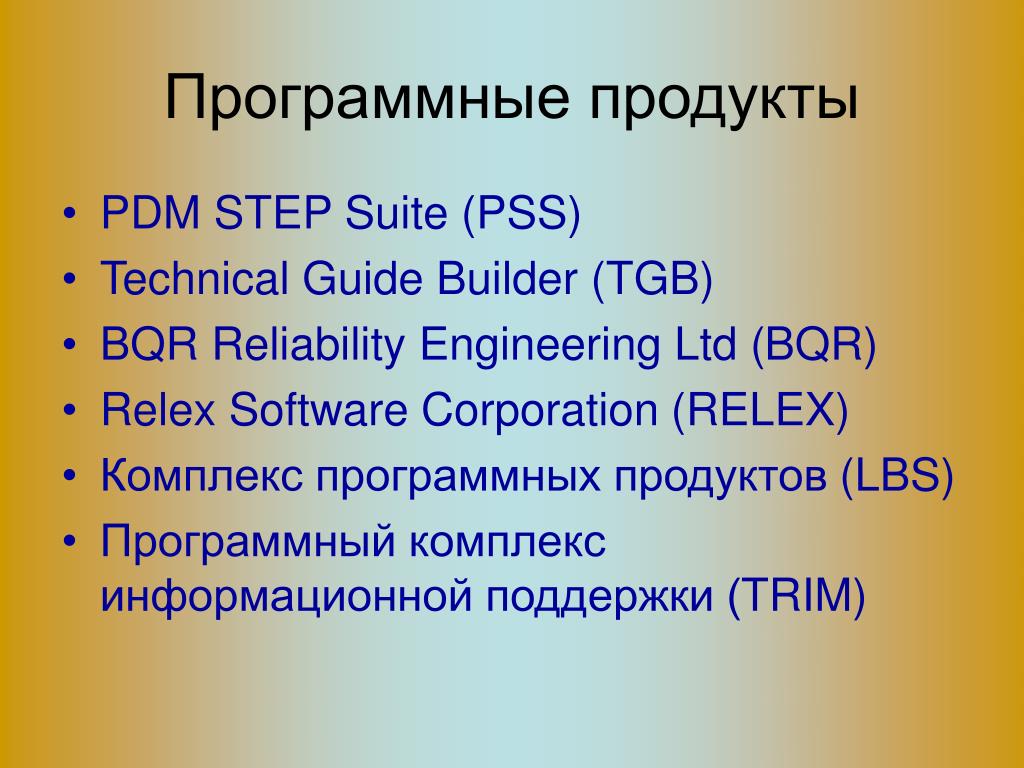 Программные продукты

• PDM STEP Suite (PSS)
• Technical Guide Builder (TGB)
• BQR Reliability Engineering Ltd (BQR)
• Relex Software Corporation (RELEX)
• Комплекс программных продуктов (LBS)
• Программный комплекс информационной поддержки (TRIM)